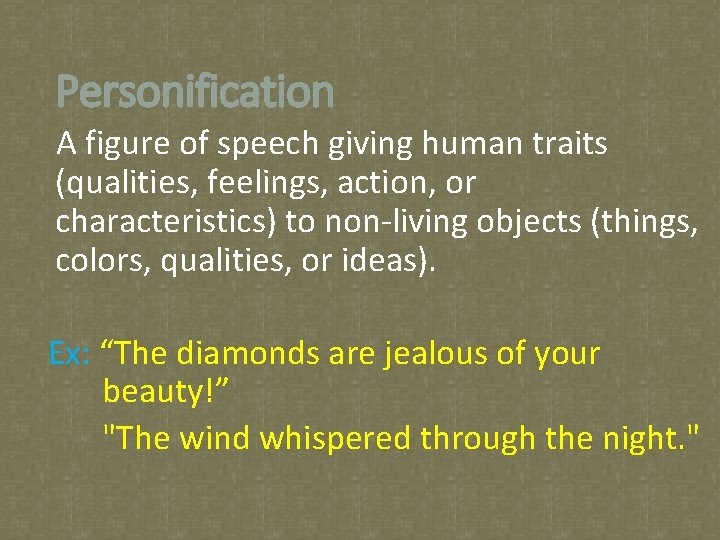 Personification

A figure of speech giving human traits (qualities, feelings, action, or characteristics) to non-living objects (things, colors, qualities, or ideas).

Ex: “The diamonds are jealous of your beauty!”
"The wind whispered through the night."